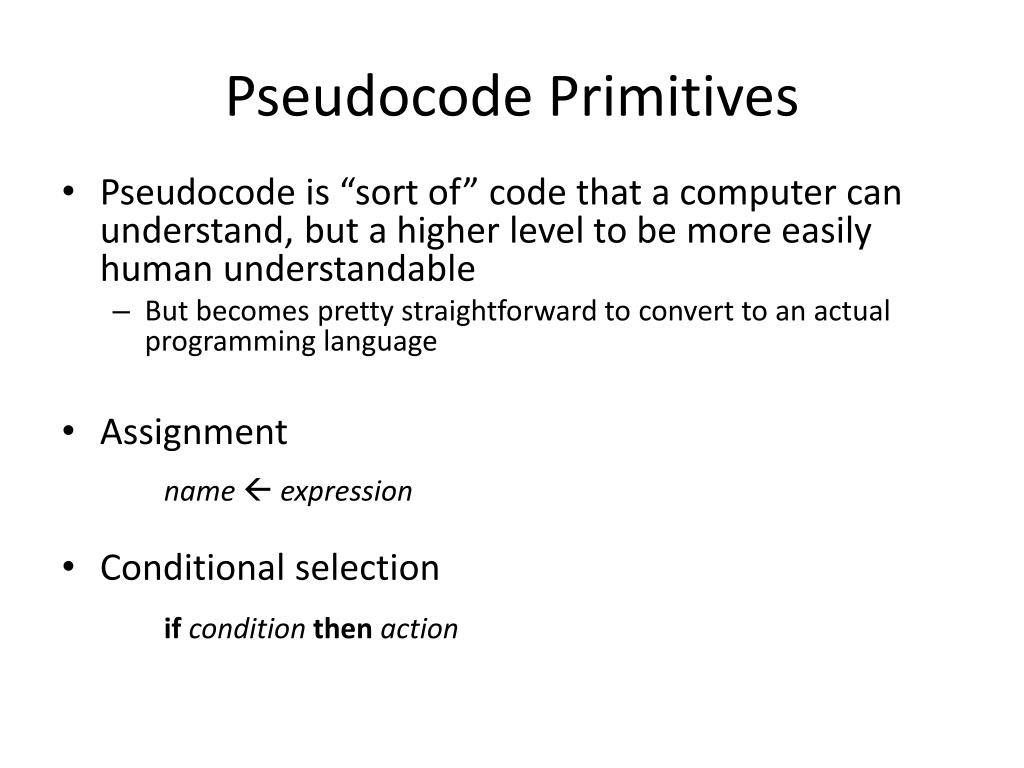 Pseudocode Primitives

• Pseudocode is “sort of” code that a computer can understand, but a higher level to be more easily human understandable
– But becomes pretty straightforward to convert to an actual programming language

• Assignment
name ← expression

• Conditional selection
if condition then action